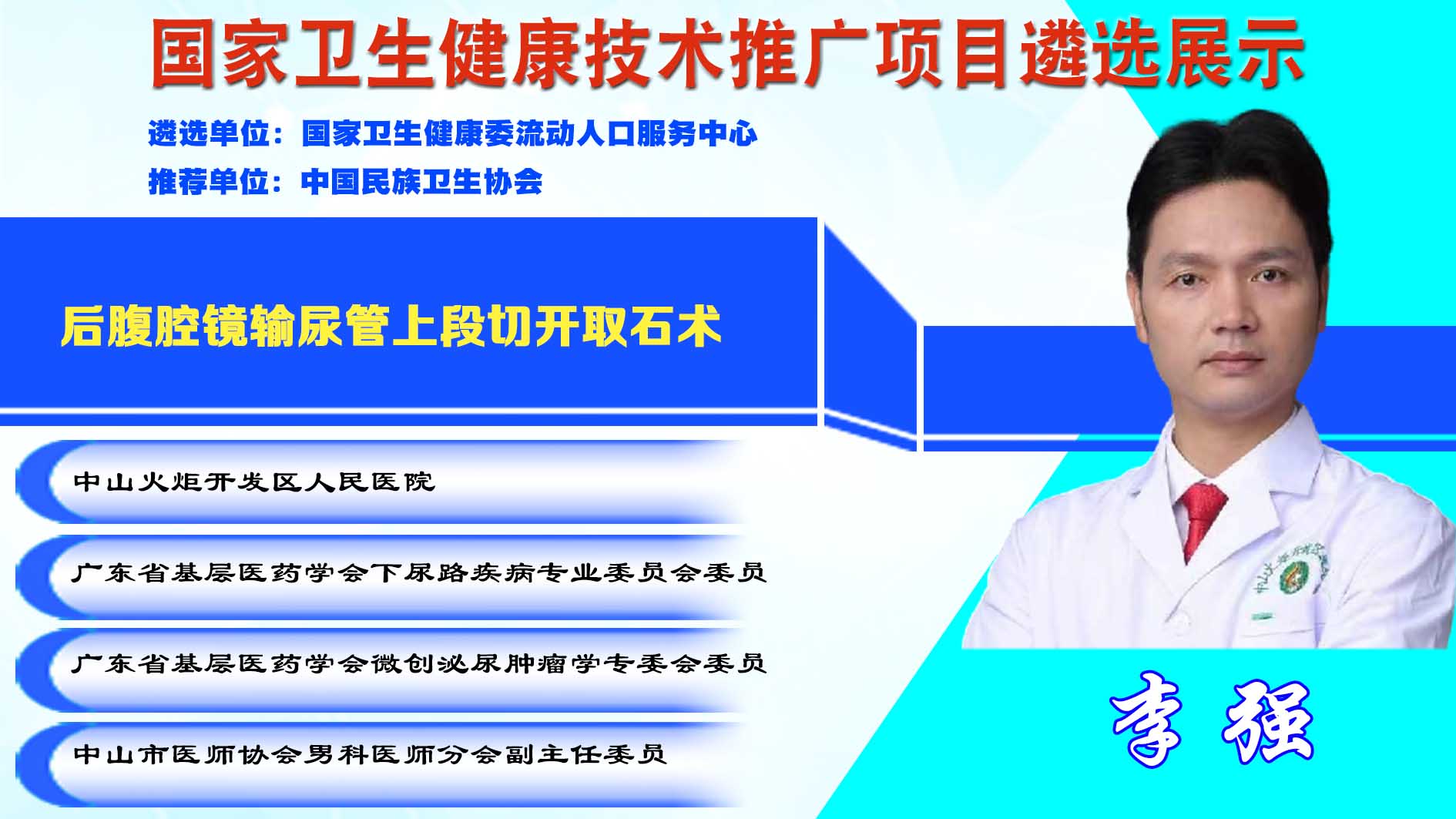 国家卫生健康技术推广项目遴选展示

遴选单位：国家卫生健康委流动人口服务中心

推荐单位：中国民族卫生协会

后腹腔镜输尿管上段切开取石术

中山火炬开发区人民医院

广东省基层医药学会下尿路疾病专业委员会委员

广东省基层医药学会微创泌尿肿瘤学专委会委员

中山市医师协会男科医师分会副主任委员

李强